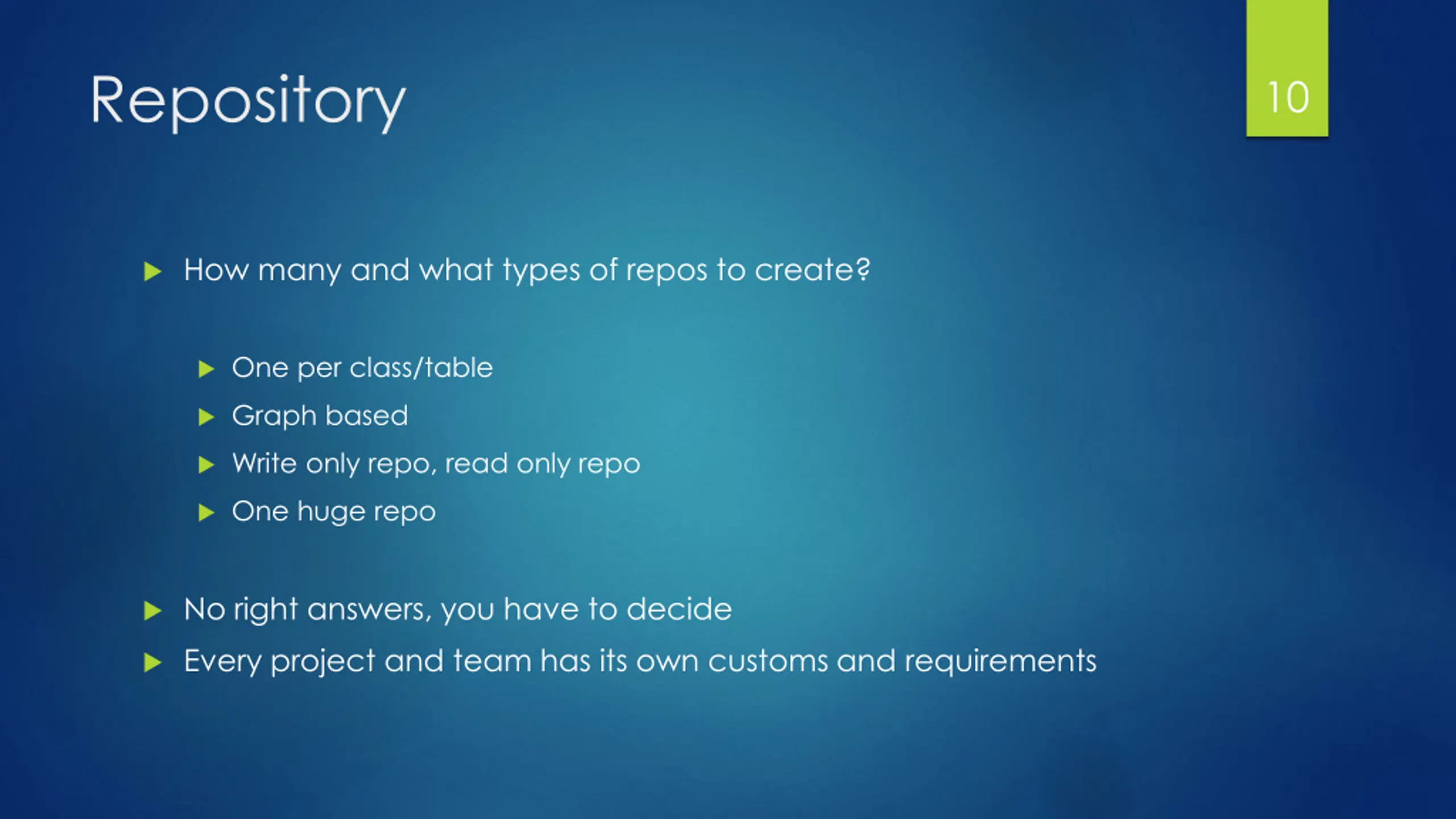 Repository

10

How many and what types of repos to create?

One per class/table

Graph based

Write only repo, read only repo

One huge repo

No right answers, you have to decide

Every project and team has its own customs and requirements